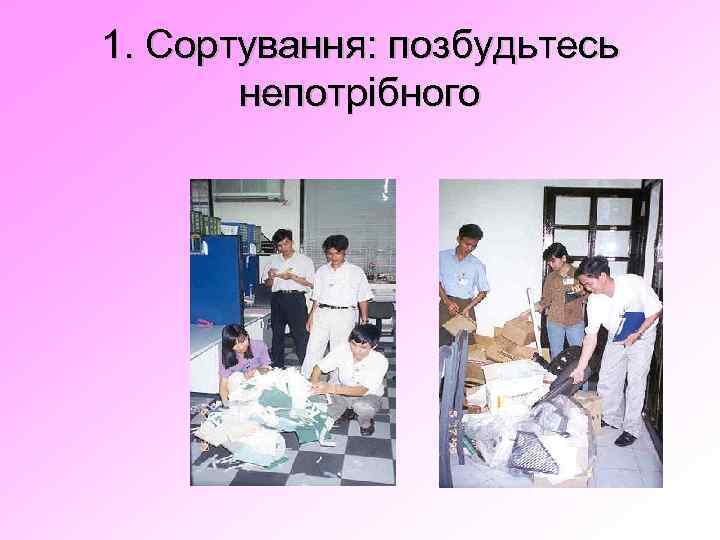 1. Сортування: позбудьтесь непотрібного